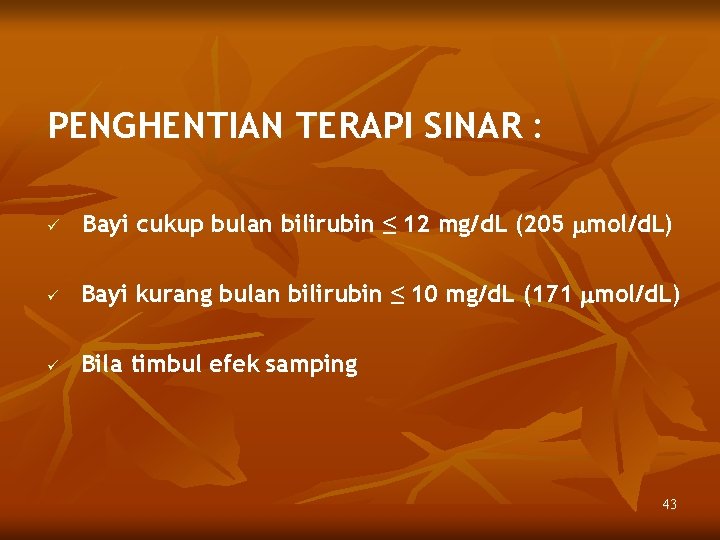 PENGHENTIAN TERAPI SINAR :

✓ Bayi cukup bulan bilirubin $\leq$ 12 mg/dL (205 $\mu$mol/dL)

✓ Bayi kurang bulan bilirubin $\leq$ 10 mg/dL (171 $\mu$mol/dL)

✓ Bila timbul efek samping

43